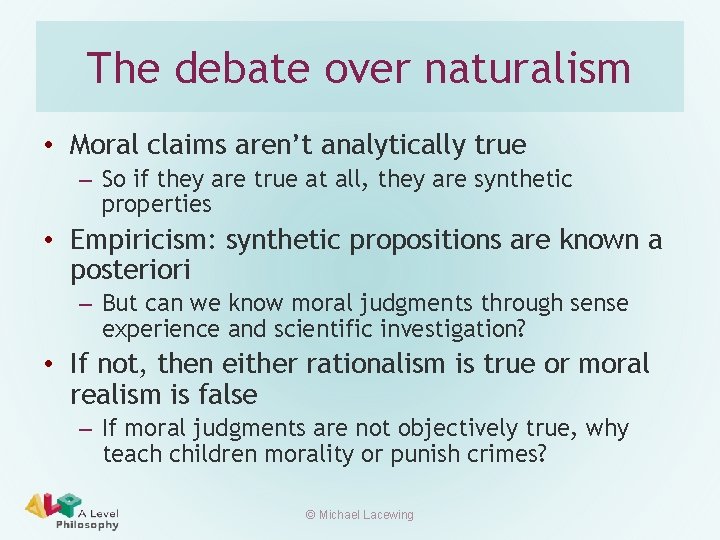 The debate over naturalism

• Moral claims aren't analytically true
– So if they are true at all, they are synthetic properties
• Empiricism: synthetic propositions are known a posteriori
– But can we know moral judgments through sense experience and scientific investigation?
• If not, then either rationalism is true or moral realism is false
– If moral judgments are not objectively true, why teach children morality or punish crimes?

ALP A Level Philosophy

© Michael Lacewing